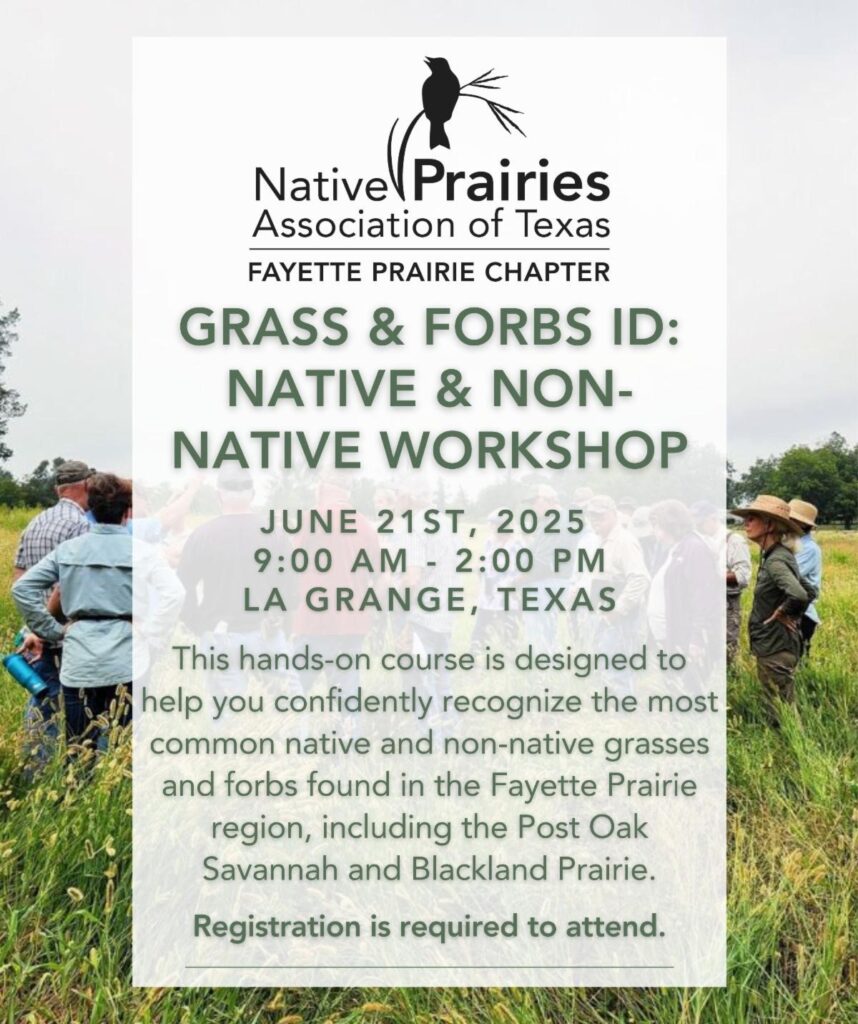 Native Prairies Association of Texas

FAYETTE PRAIRIE CHAPTER

GRASS & FORBS ID: NATIVE & NON-NATIVE WORKSHOP

JUNE 21ST, 2025
9:00 AM - 2:00 PM
LA GRANGE, TEXAS

This hands-on course is designed to help you confidently recognize the most common native and non-native grasses and forbs found in the Fayette Prairie region, including the Post Oak Savannah and Blackland Prairie.

Registration is required to attend.